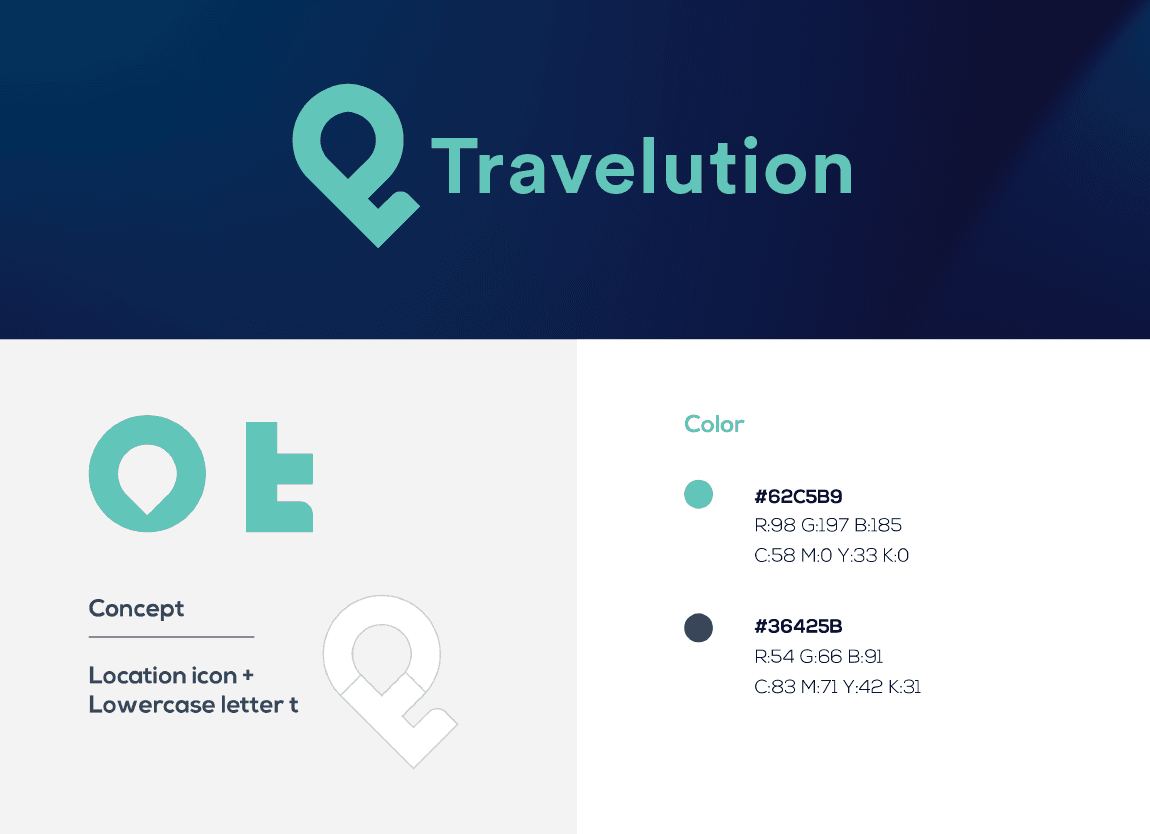 Travelution

Concept

Location icon +
Lowercase letter t

Color

#62C5B9
R:98 G:197 B:185
C:58 M:0 Y:33 K:0

#36425B
R:54 G:66 B:91
C:83 M:71 Y:42 K:31